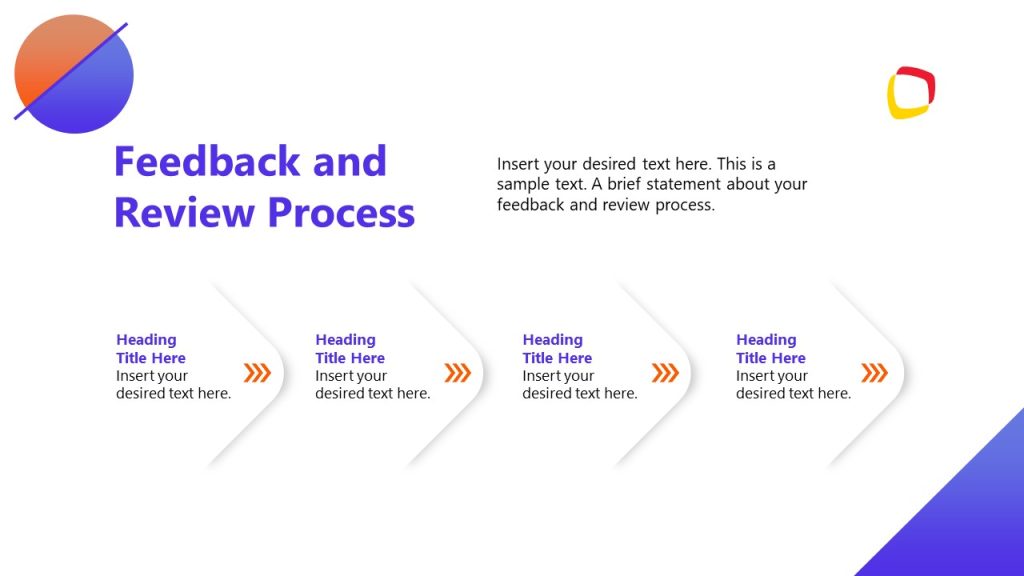 Feedback and Review Process

Insert your desired text here. This is a sample text. A brief statement about your feedback and review process.

Heading Title Here
Insert your desired text here.

Heading Title Here
Insert your desired text here.

Heading Title Here
Insert your desired text here.

Heading Title Here
Insert your desired text here.